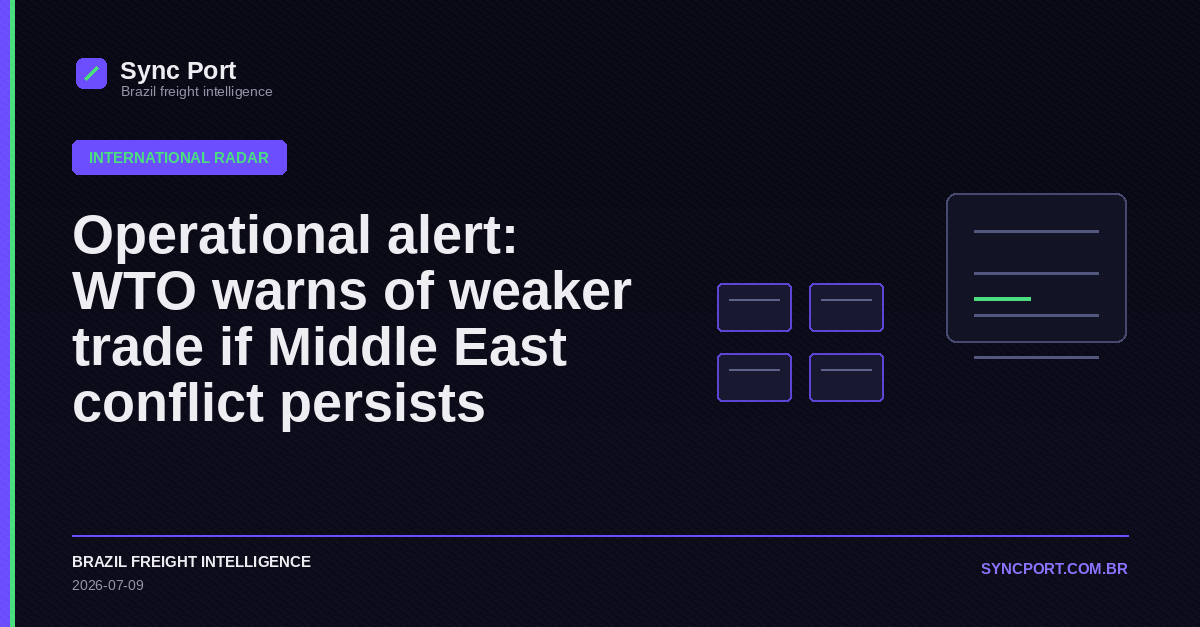 Sync Port
Brazil freight intelligence

INTERNATIONAL RADAR

Operational alert: WTO warns of weaker trade if Middle East conflict persists

BRAZIL FREIGHT INTELLIGENCE
2026-07-09

SYNCPORT.COM.BR